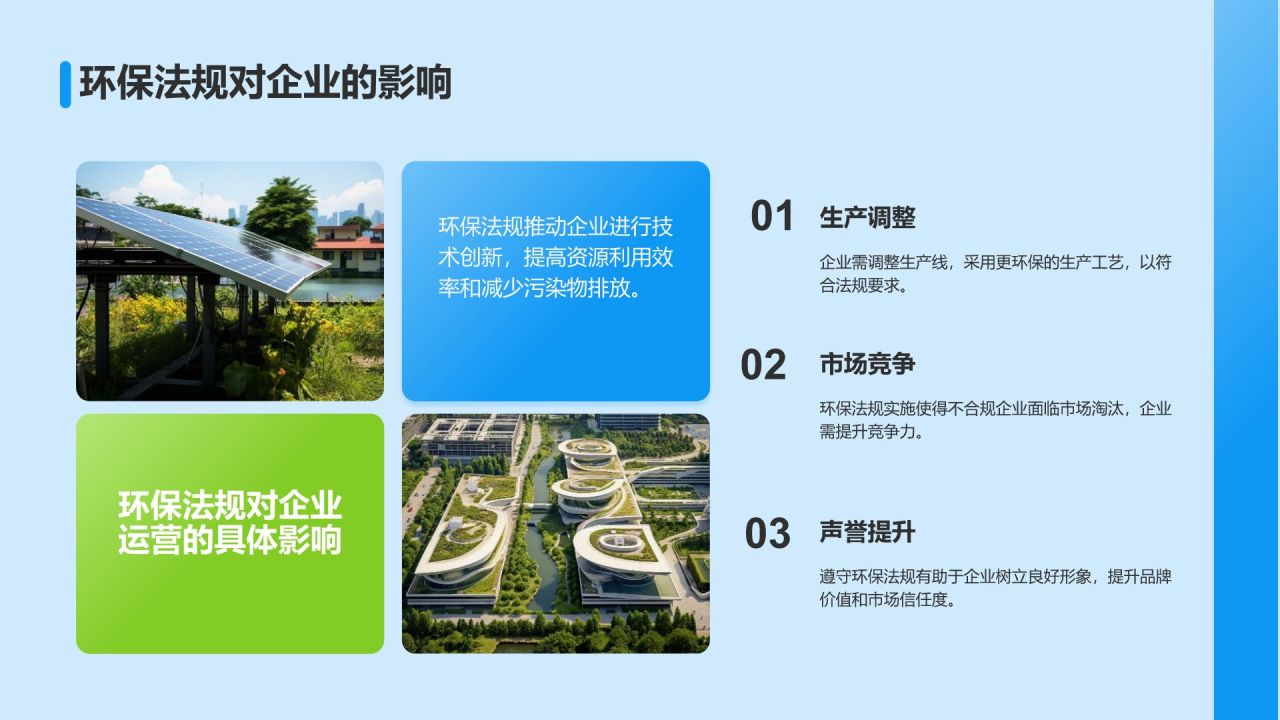 环保法规对企业的影响

环保法规推动企业进行技术创新，提高资源利用效率和减少污染物排放。

环保法规对企业运营的具体影响

01 生产调整

企业需调整生产线，采用更环保的生产工艺，以符合法规要求。

02 市场竞争

环保法规实施使得不合规企业面临市场淘汰，企业需提升竞争力。

03 声誉提升

遵守环保法规有助于企业树立良好形象，提升品牌价值和市场信任度。